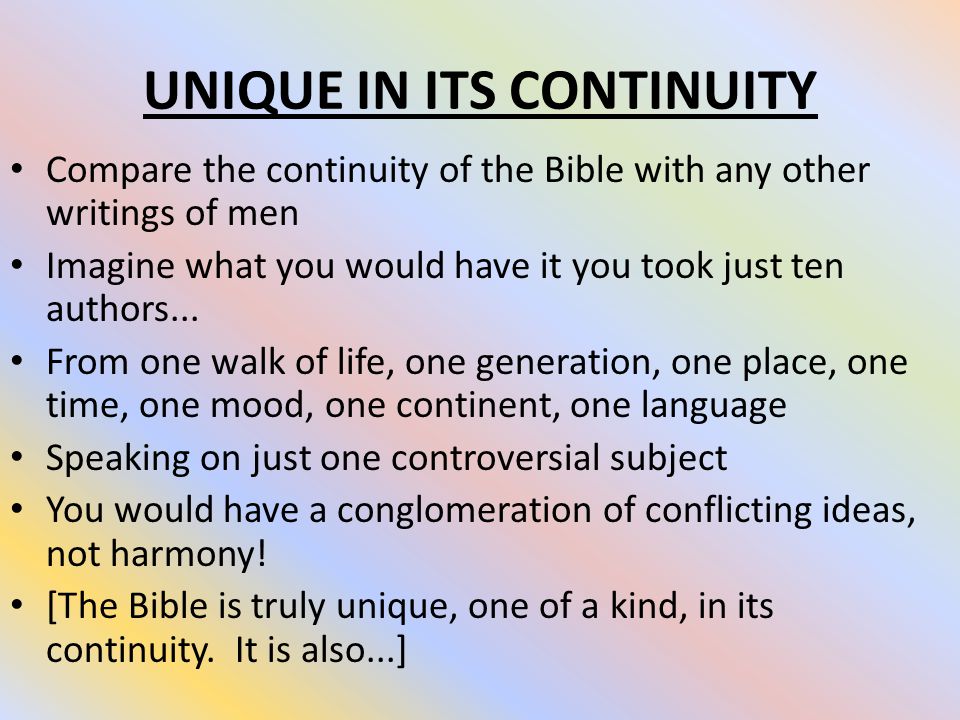 UNIQUE IN ITS CONTINUITY

• Compare the continuity of the Bible with any other writings of men
• Imagine what you would have it you took just ten authors...
• From one walk of life, one generation, one place, one time, one mood, one continent, one language
• Speaking on just one controversial subject
• You would have a conglomeration of conflicting ideas, not harmony!
• [The Bible is truly unique, one of a kind, in its continuity. It is also...]